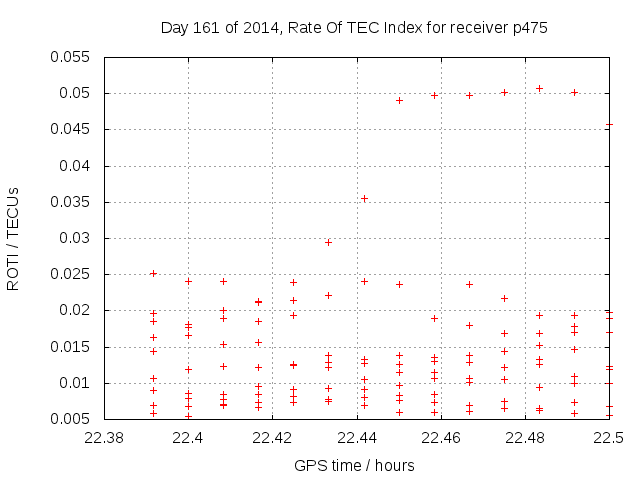 Day 161 of 2014, Rate Of TEC Index for receiver p475

ROTI / TECUs

0.055
0.05
0.045
0.04
0.035
0.03
0.025
0.02
0.015
0.01
0.005

22.38 22.4 22.42 22.44 22.46 22.48 22.5

GPS time / hours